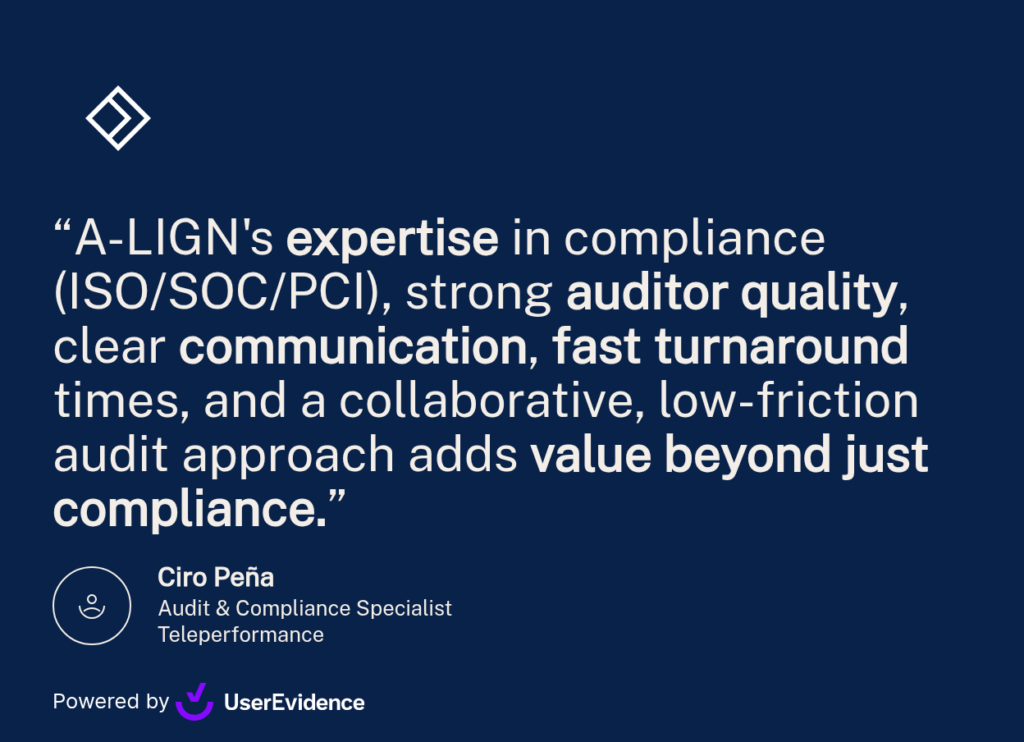 “A-LIGN's expertise in compliance (ISO/SOC/PCI), strong auditor quality, clear communication, fast turnaround times, and a collaborative, low-friction audit approach adds value beyond just compliance.”

Ciro Peña
Audit & Compliance Specialist
Teleperformance

Powered by UserEvidence